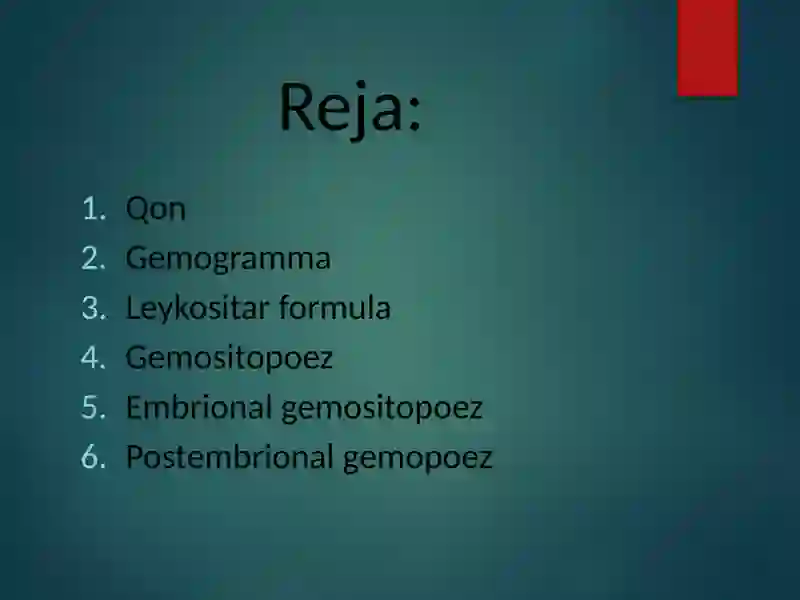 Reja:

1. Qon
2. Gemogramma
3. Leykositar formula
4. Gemositopoez
5. Embrional gemositopoez
6. Postembrional gemopoez